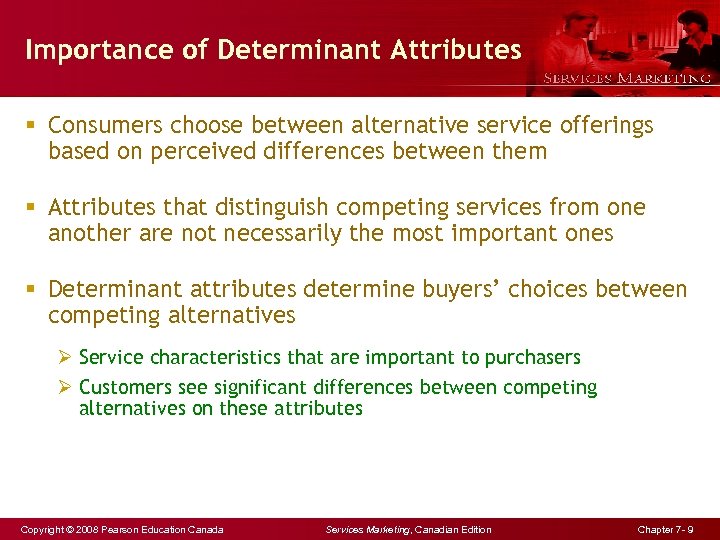 Importance of Determinant Attributes

SERVICES MARKETING

▪ Consumers choose between alternative service offerings based on perceived differences between them

▪ Attributes that distinguish competing services from one another are not necessarily the most important ones

▪ Determinant attributes determine buyers' choices between competing alternatives

➢ Service characteristics that are important to purchasers

➢ Customers see significant differences between competing alternatives on these attributes

Copyright © 2008 Pearson Education Canada

Services Marketing, Canadian Edition

Chapter 7- 9